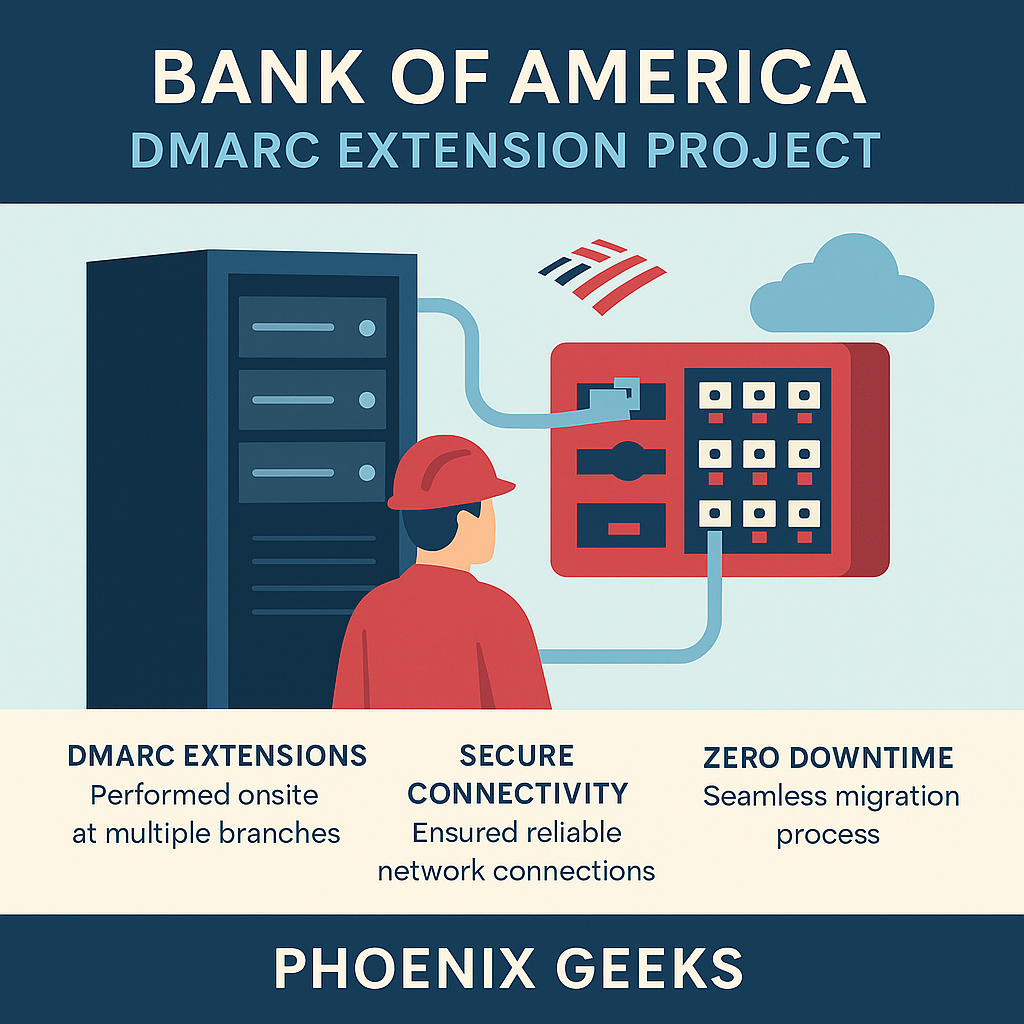 BANK OF AMERICA
DMARC EXTENSION PROJECT

DMARC EXTENSIONS
Performed onsite at multiple branches

SECURE CONNECTIVITY
Ensured reliable network connections

ZERO DOWNTIME
Seamless migration process

PHOENIX GEEKS